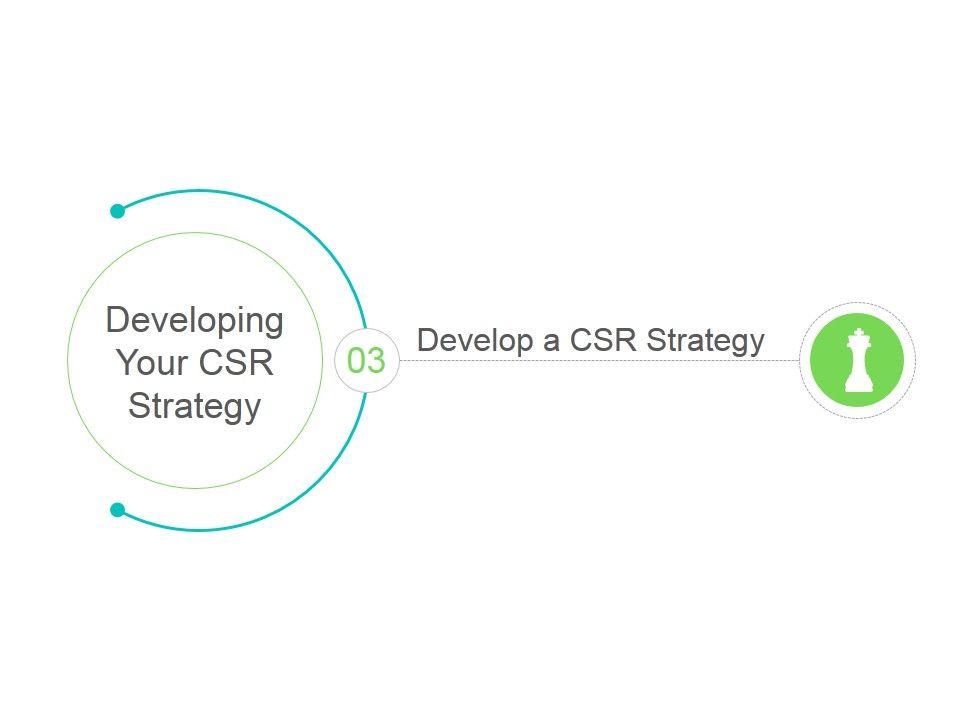 Developing Your CSR Strategy

03

Develop a CSR Strategy